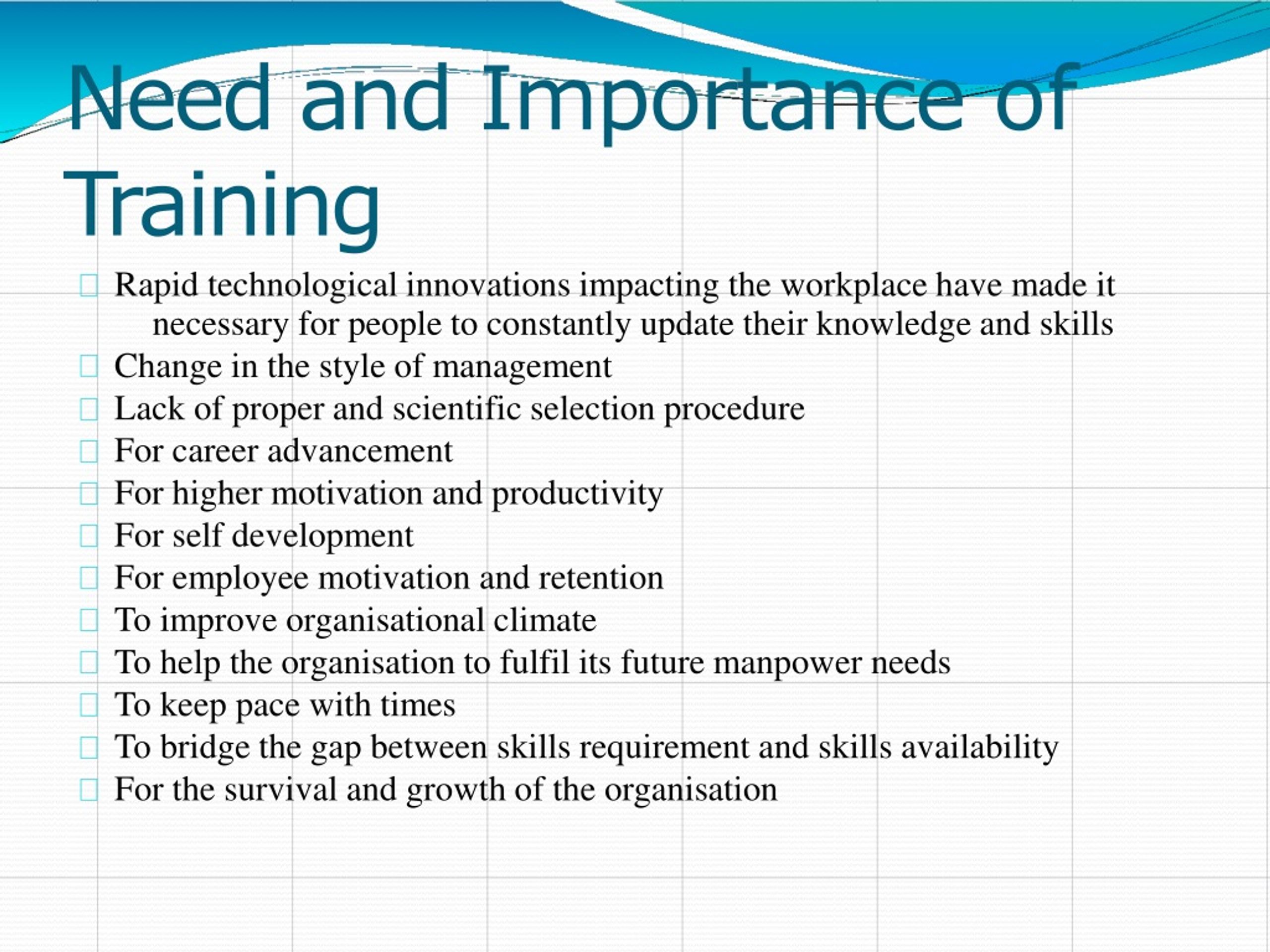 Need and Importance of Training

Rapid technological innovations impacting the workplace have made it necessary for people to constantly update their knowledge and skills
Change in the style of management
Lack of proper and scientific selection procedure
For career advancement
For higher motivation and productivity
For self development
For employee motivation and retention
To improve organisational climate
To help the organisation to fulfil its future manpower needs
To keep pace with times
To bridge the gap between skills requirement and skills availability
For the survival and growth of the organisation